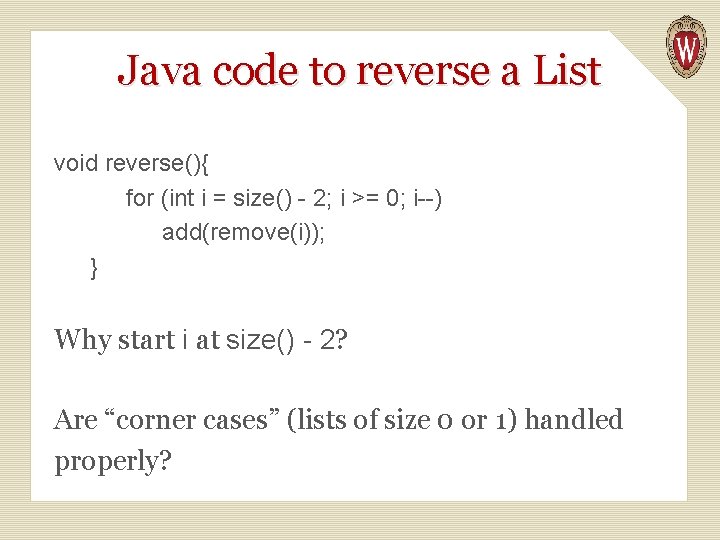 W

Java code to reverse a List

void reverse(){
for (int i = size() - 2; i >= 0; i--)
add(remove(i));
}

Why start i at size() - 2?

Are “corner cases” (lists of size 0 or 1) handled properly?